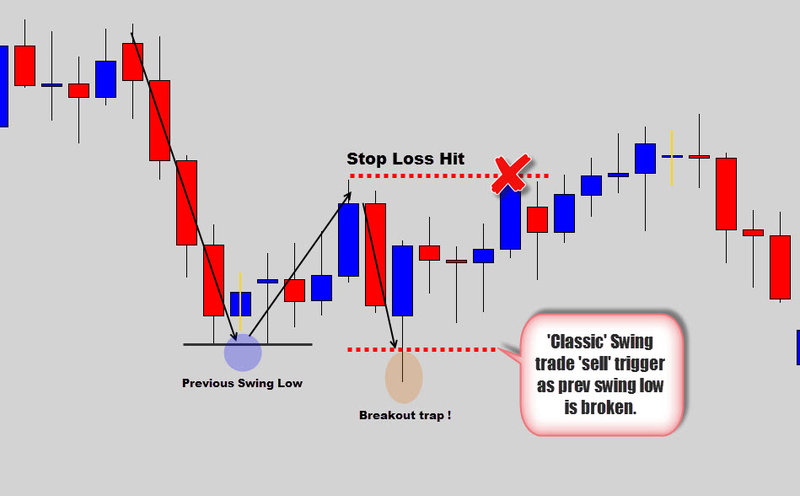 Stop Loss Hit

Previous Swing Low

Breakout trap !

'Classic' Swing trade 'sell' trigger as prev swing low is broken.